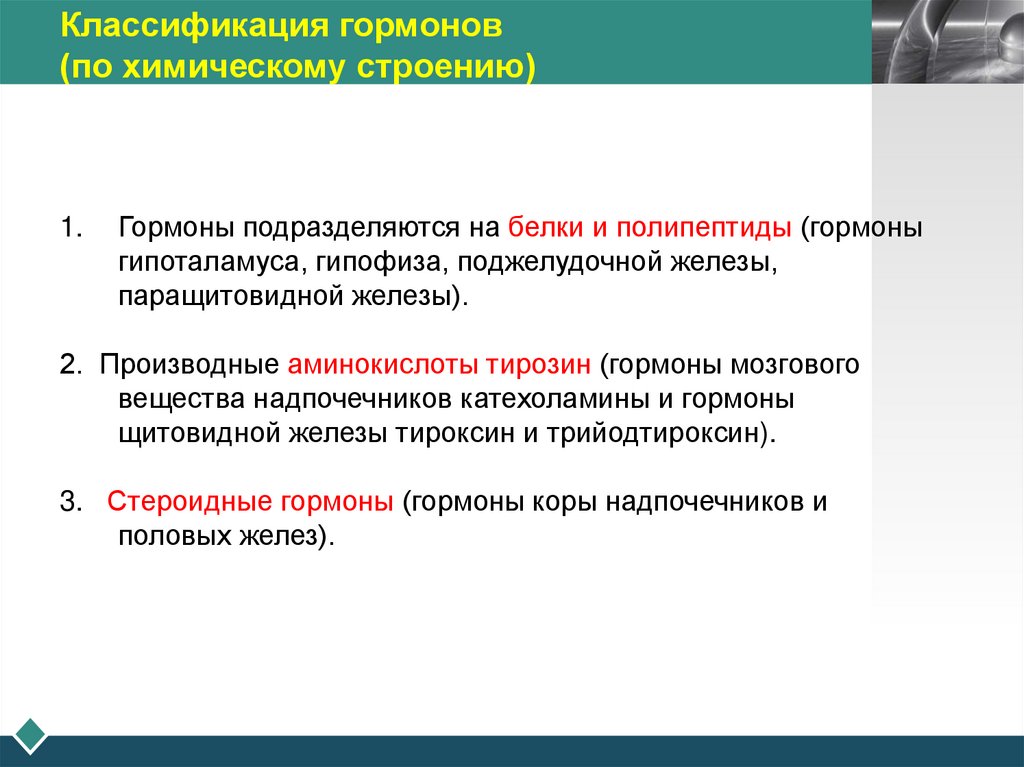 Классификация гормонов
(по химическому строению)

1. Гормоны подразделяются на белки и полипептиды (гормоны гипоталамуса, гипофиза, поджелудочной железы, паращитовидной железы).

2. Производные аминокислоты тирозин (гормоны мозгового вещества надпочечников катехоламины и гормоны щитовидной железы тироксин и трийодтироксин).

3. Стероидные гормоны (гормоны коры надпочечников и половых желез).